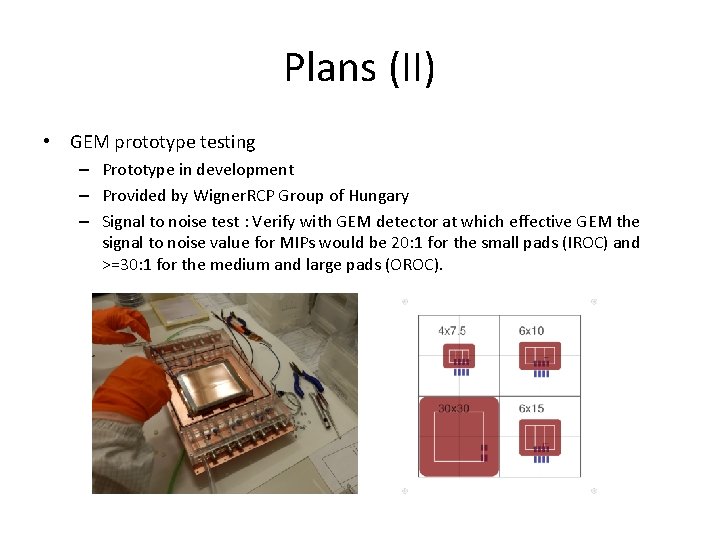 Plans (II)

• GEM prototype testing
  – Prototype in development
  – Provided by WignerRCP Group of Hungary
  – Signal to noise test : Verify with GEM detector at which effective GEM the signal to noise value for MIPs would be 20:1 for the small pads (IROC) and >=30:1 for the medium and large pads (OROC).

4x7.5
6x10
30x30
6x15